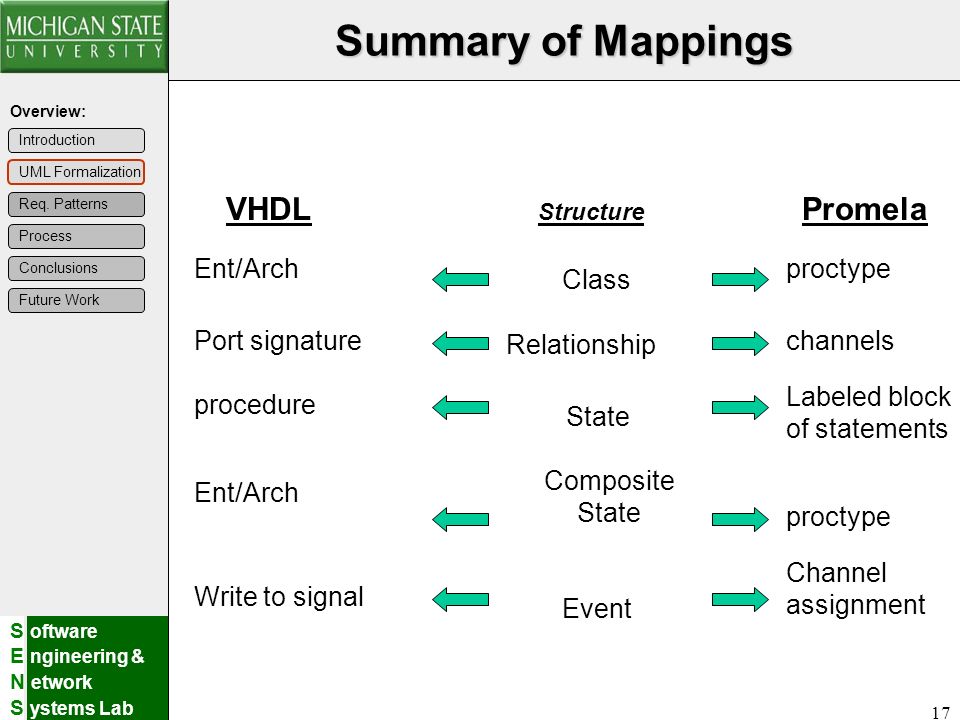 MICHIGAN STATE
UNIVERSITY

Summary of Mappings

Overview:
Introduction
UML Formalization
Req. Patterns
Process
Conclusions
Future Work

| VHDL | Structure | Promela |
|---|---|---|
| Ent/Arch | Class | proctype |
| Port signature | Relationship | channels |
| procedure | State | Labeled block of statements |
| Ent/Arch | Composite State | proctype |
| Write to signal | Event | Channel assignment |

Software
Engineering &
Network
Systems Lab

17